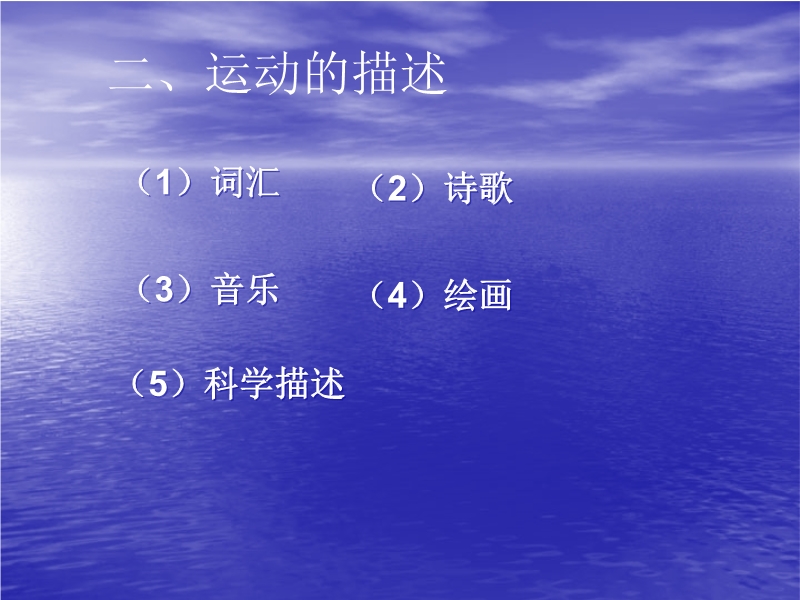 二、运动的描述

（1）词汇

（2）诗歌

（3）音乐

（4）绘画

（5）科学描述